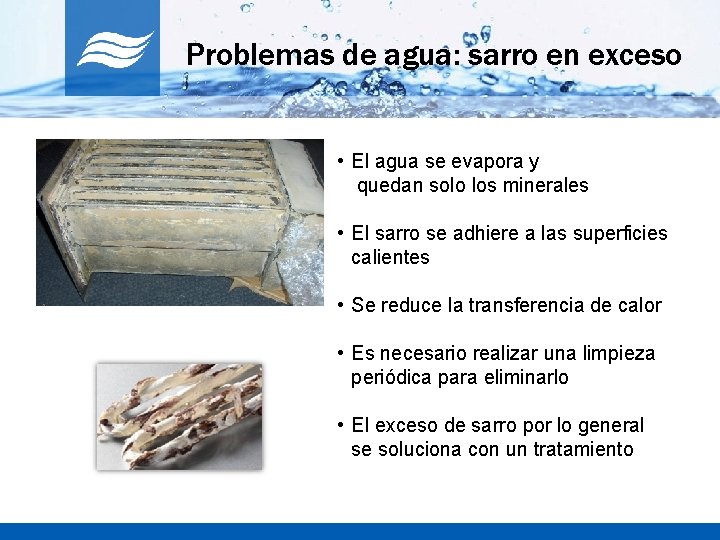 Problemas de agua: sarro en exceso

• El agua se evapora y quedan solo los minerales

• El sarro se adhiere a las superficies calientes

• Se reduce la transferencia de calor

• Es necesario realizar una limpieza periódica para eliminarlo

• El exceso de sarro por lo general se soluciona con un tratamiento